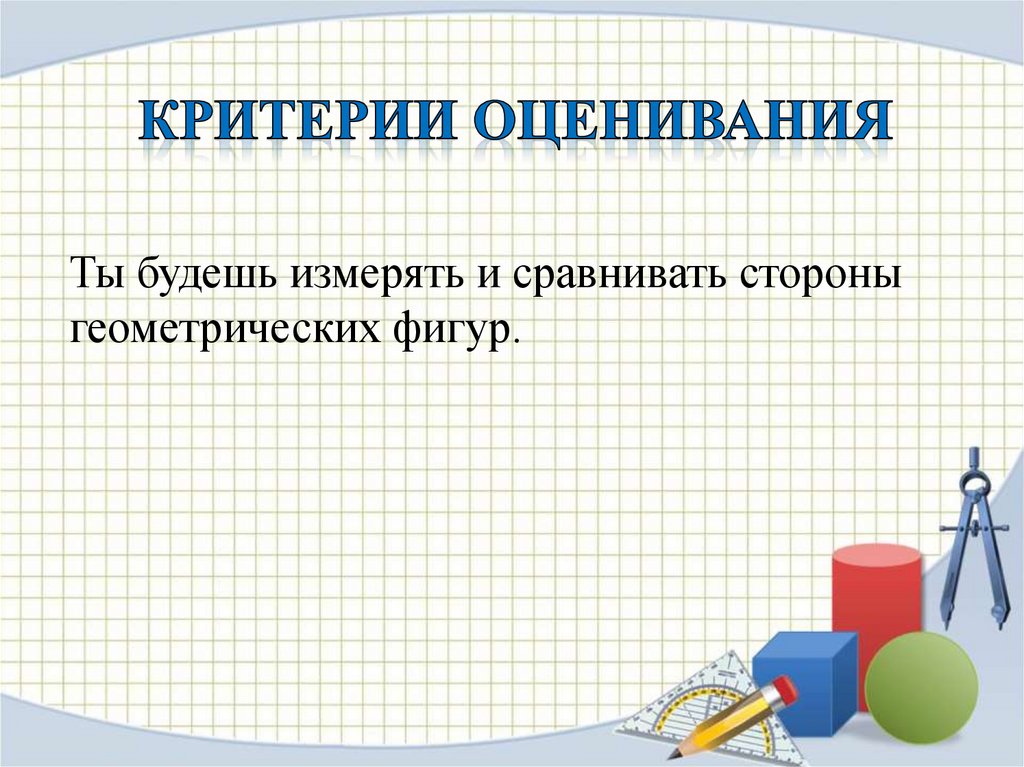 КРИТЕРИИ ОЦЕНИВАНИЯ

Ты будешь измерять и сравнивать стороны геометрических фигур.